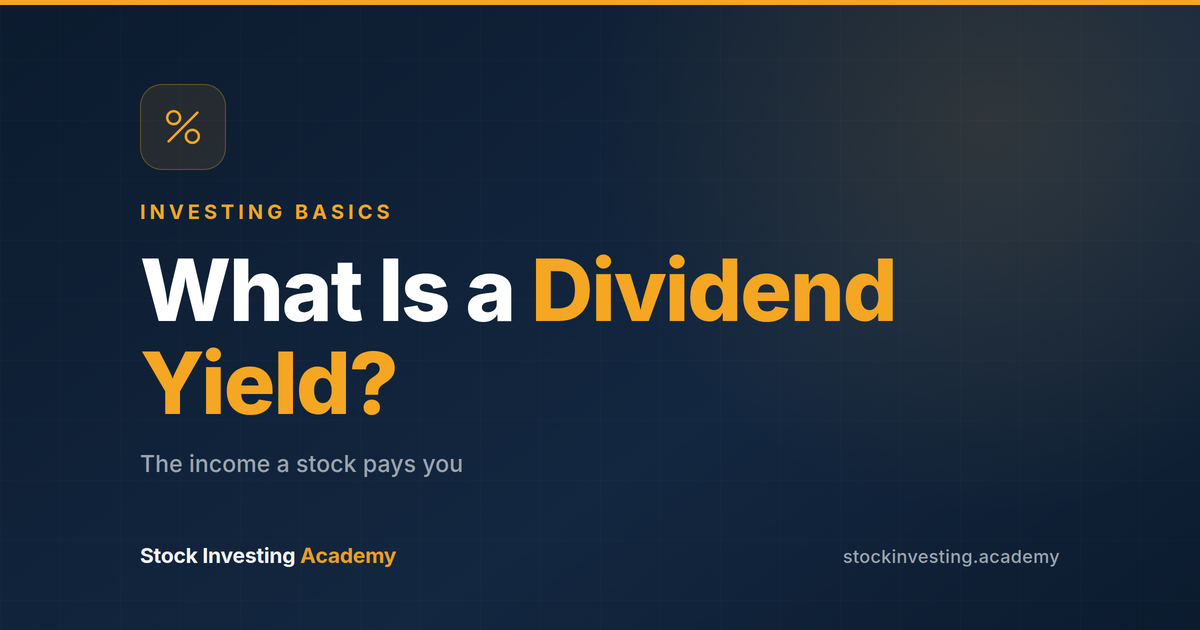 %

INVESTING BASICS

What Is a Dividend Yield?

The income a stock pays you

Stock Investing Academy

stockinvesting.academy